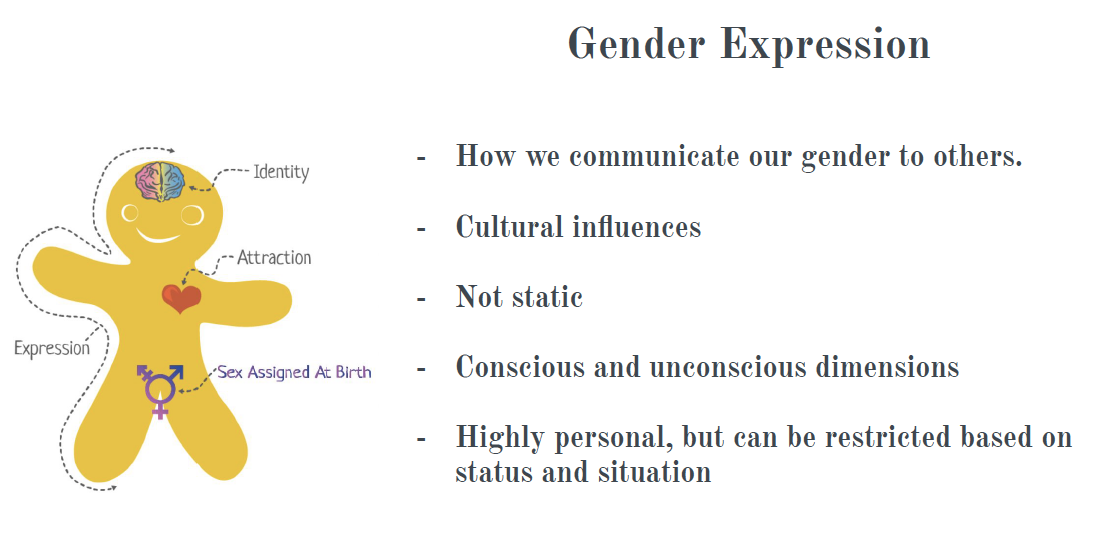 Gender Expression

Identity

Attraction

Expression

Sex Assigned At Birth

- How we communicate our gender to others.

- Cultural influences

- Not static

- Conscious and unconscious dimensions

- Highly personal, but can be restricted based on status and situation